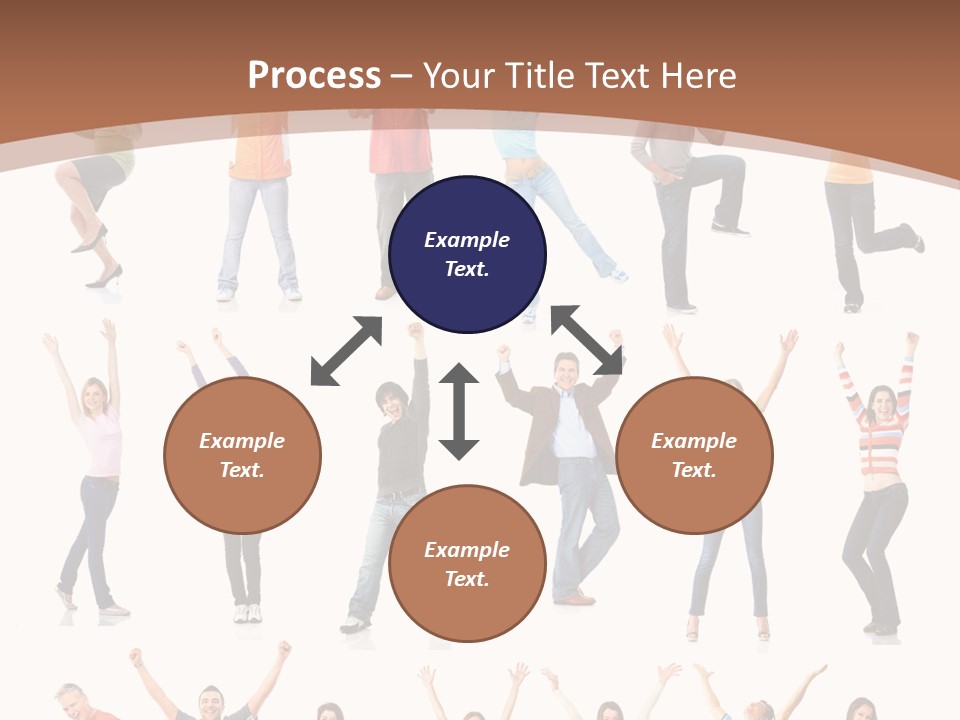 Process – Your Title Text Here

Example Text.

Example Text.

Example Text.

Example Text.